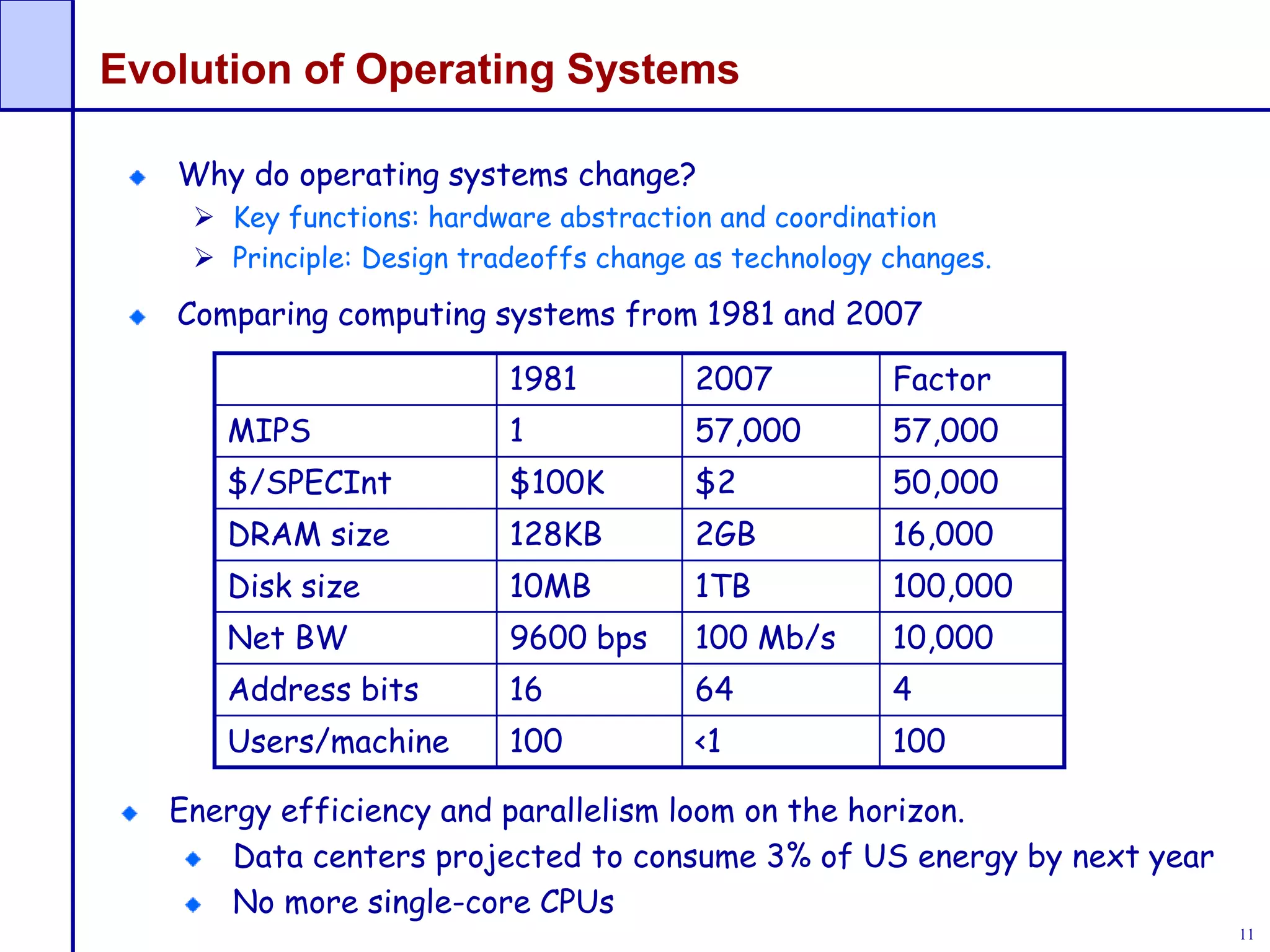 Evolution of Operating Systems

Why do operating systems change?

Key functions: hardware abstraction and coordination

Principle: Design tradeoffs change as technology changes.

Comparing computing systems from 1981 and 2007

| | 1981 | 2007 | Factor |
|---|---|---|---|
| MIPS | 1 | 57,000 | 57,000 |
| \$/SPECInt | \$100K | \$2 | 50,000 |
| DRAM size | 128KB | 2GB | 16,000 |
| Disk size | 10MB | 1TB | 100,000 |
| Net BW | 9600 bps | 100 Mb/s | 10,000 |
| Address bits | 16 | 64 | 4 |
| Users/machine | 100 | <1 | 100 |

Energy efficiency and parallelism loom on the horizon.

Data centers projected to consume 3% of US energy by next year

No more single-core CPUs

11